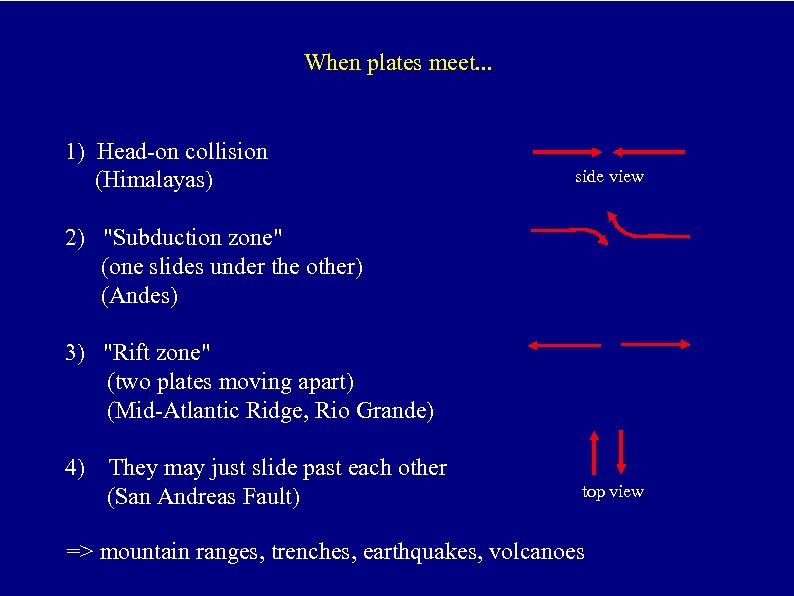 When plates meet...

1) Head-on collision
(Himalayas)

side view

2) "Subduction zone"
(one slides under the other)
(Andes)

3) "Rift zone"
(two plates moving apart)
(Mid-Atlantic Ridge, Rio Grande)

4) They may just slide past each other
(San Andreas Fault)

top view

=> mountain ranges, trenches, earthquakes, volcanoes